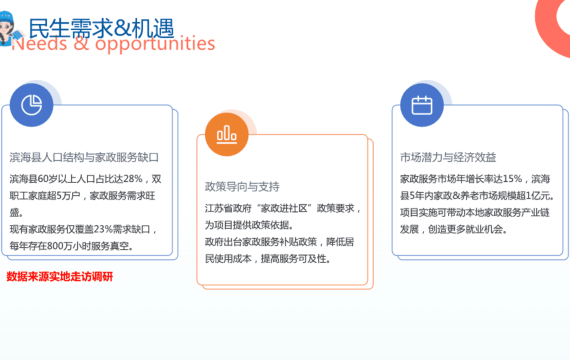 民生需求&机遇
Needs & opportunities

滨海县人口结构与家政服务缺口

滨海县60岁以上人口占比达28%，双职工家庭超5万户，家政服务需求旺盛。
现有家政服务仅覆盖23%需求缺口，每年存在800万小时服务真空。

数据来源实地走访调研

政策导向与支持

江苏省政府“家政进社区”政策要求，为项目提供政策依据。
政府出台家政服务补贴政策，降低居民使用成本，提高服务可及性。

市场潜力与经济效益

家政服务市场年增长率达15%，滨海县5年内家政&养老市场规模超1亿元。
项目实施可带动本地家政服务产业链发展，创造更多就业机会。